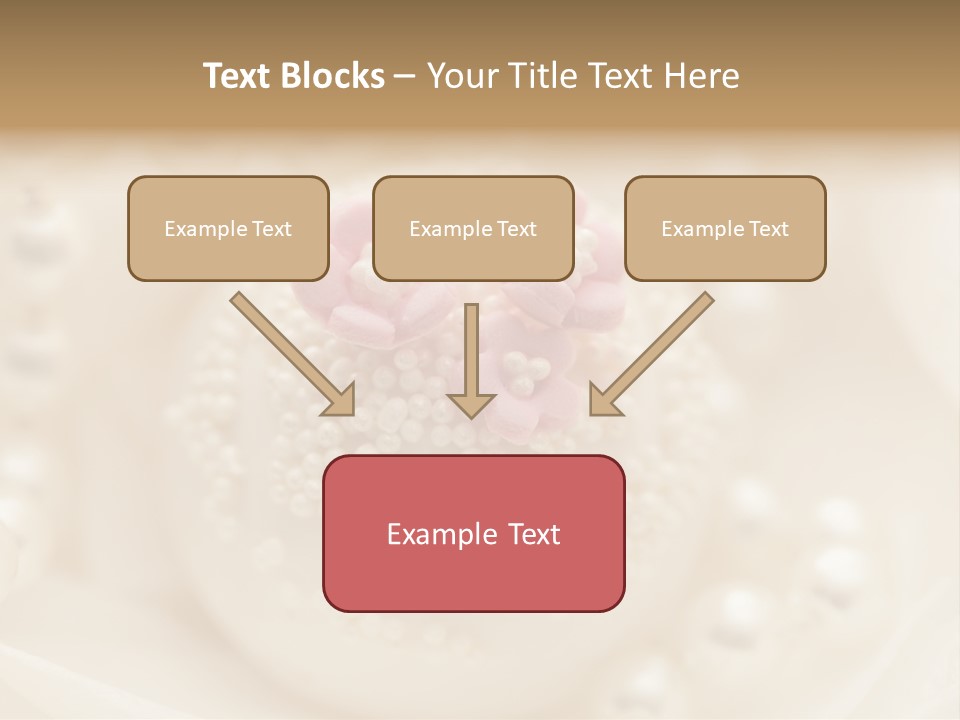 Text Blocks – Your Title Text Here

Example Text

Example Text

Example Text

Example Text